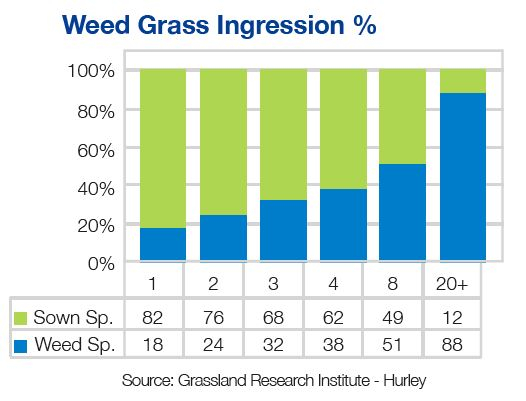 Weed Grass Ingression %

100%
80%
60%
40%
20%
0%

| | 1 | 2 | 3 | 4 | 8 | 20+ |
|---|---|---|---|---|---|---|
| Sown Sp. | 82 | 76 | 68 | 62 | 49 | 12 |
| Weed Sp. | 18 | 24 | 32 | 38 | 51 | 88 |

Source: Grassland Research Institute - Hurley